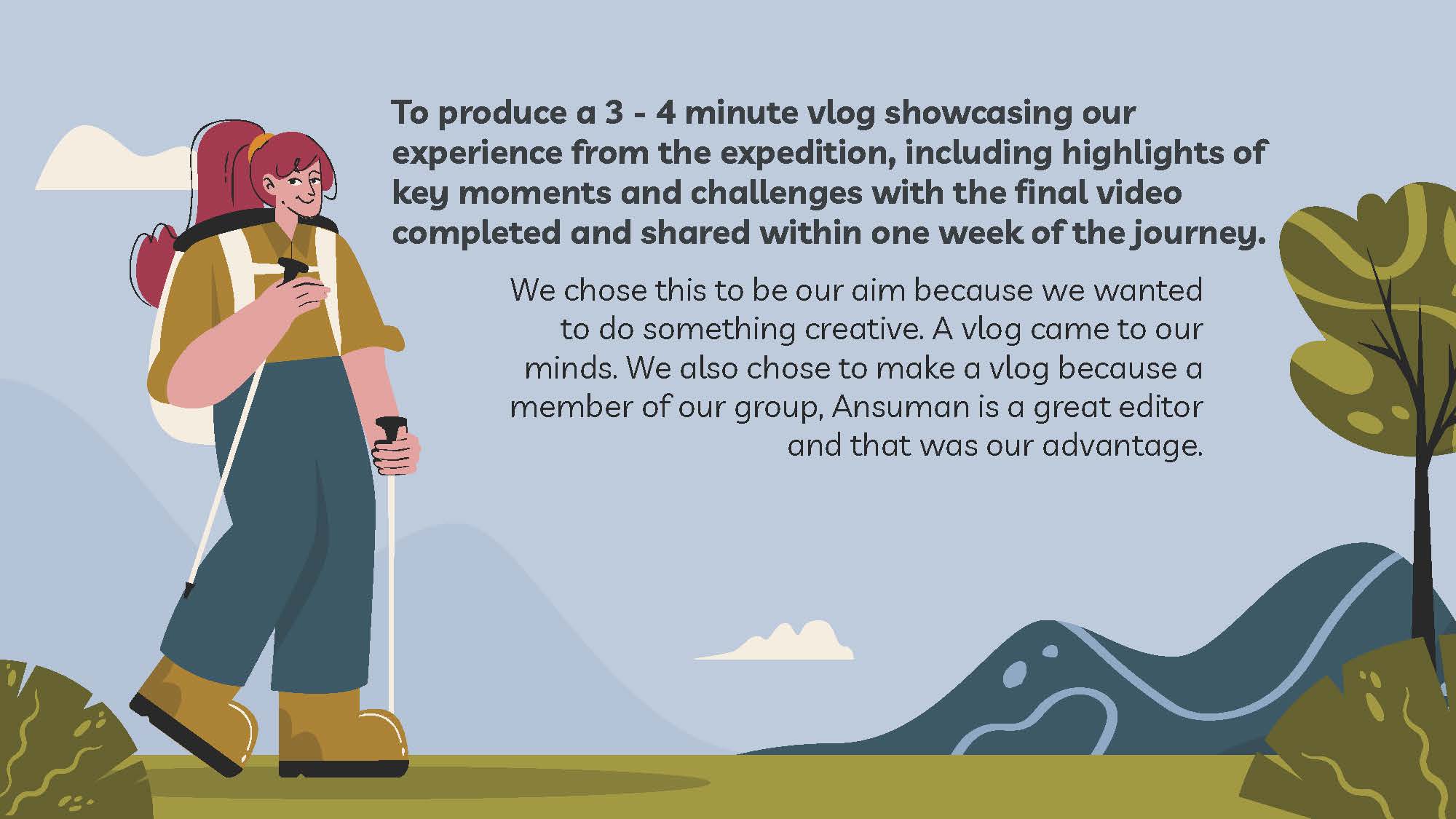 To produce a 3 - 4 minute vlog showcasing our experience from the expedition, including highlights of key moments and challenges with the final video completed and shared within one week of the journey.

We chose this to be our aim because we wanted to do something creative. A vlog came to our minds. We also chose to make a vlog because a member of our group, Ansuman is a great editor and that was our advantage.